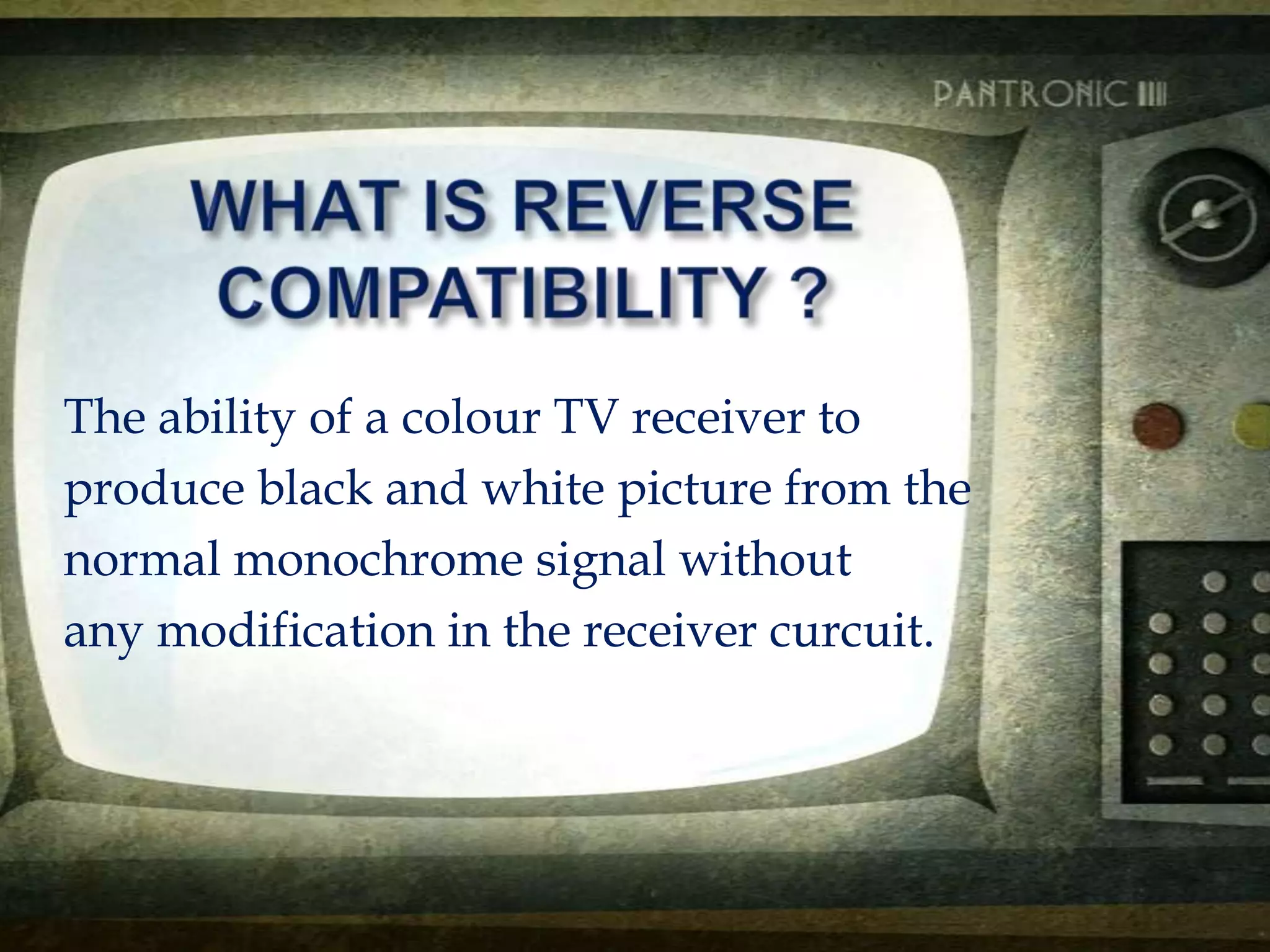 PANTRONIC IIII

WHAT IS REVERSE COMPATIBILITY ?

The ability of a colour TV receiver to produce black and white picture from the normal monochrome signal without any modification in the receiver curcuit.